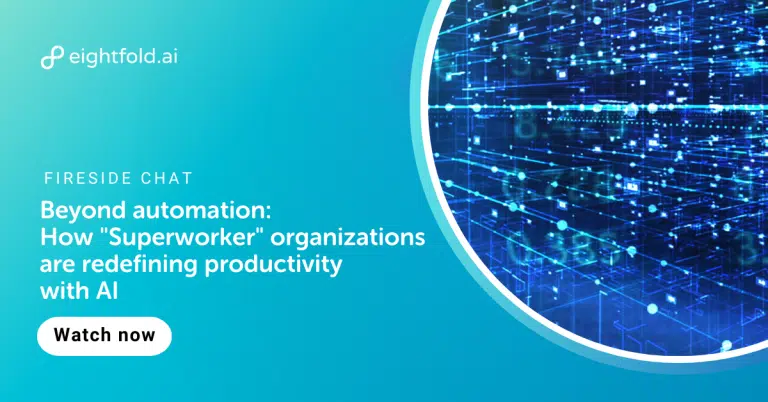 eightfold.ai

FIRESIDE CHAT

Beyond automation: How "Superworker" organizations are redefining productivity with AI

Watch now